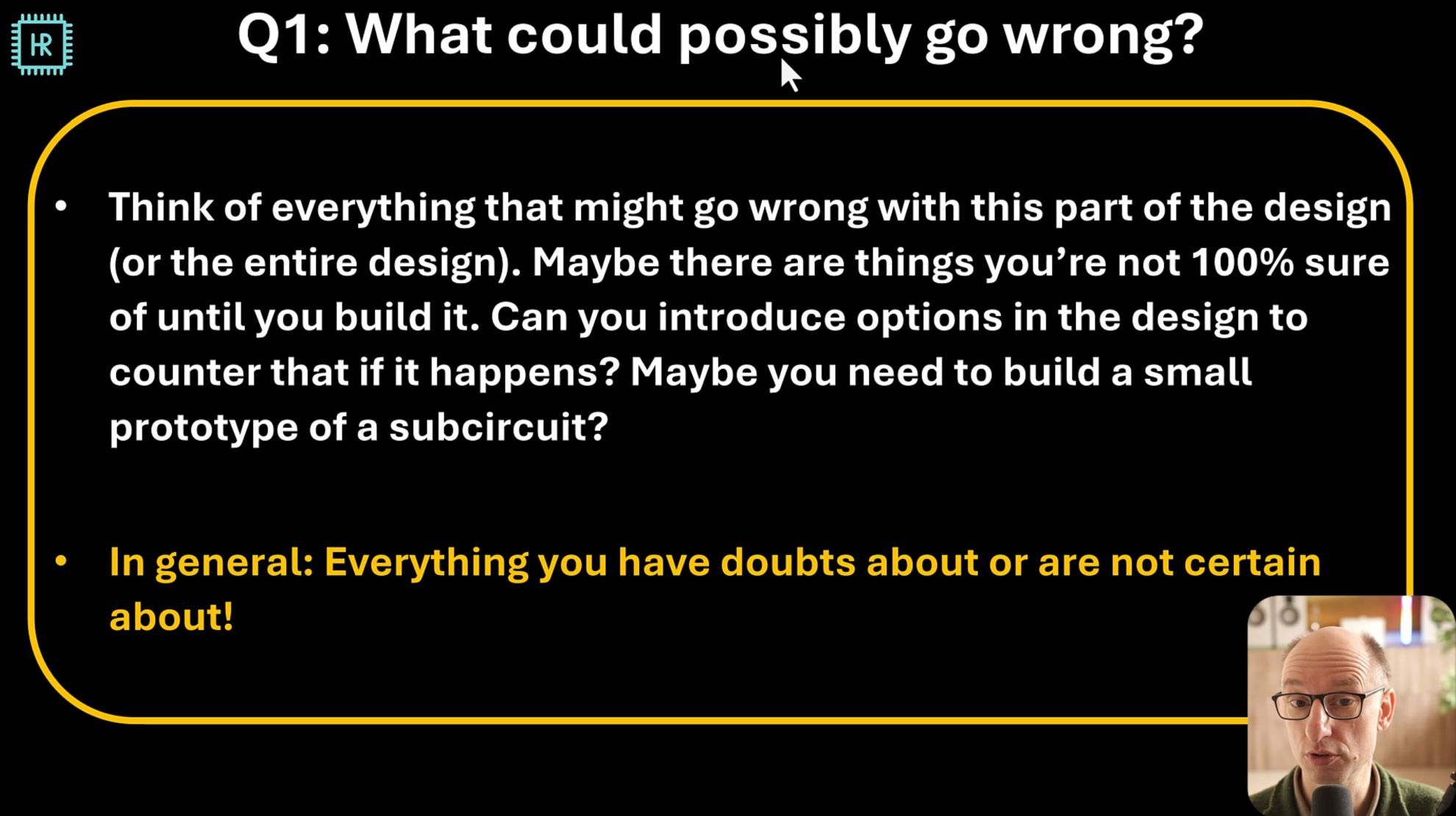 HR

Q1: What could possibly go wrong?

• Think of everything that might go wrong with this part of the design (or the entire design). Maybe there are things you're not 100% sure of until you build it. Can you introduce options in the design to counter that if it happens? Maybe you need to build a small prototype of a subcircuit?

• In general: Everything you have doubts about or are not certain about!